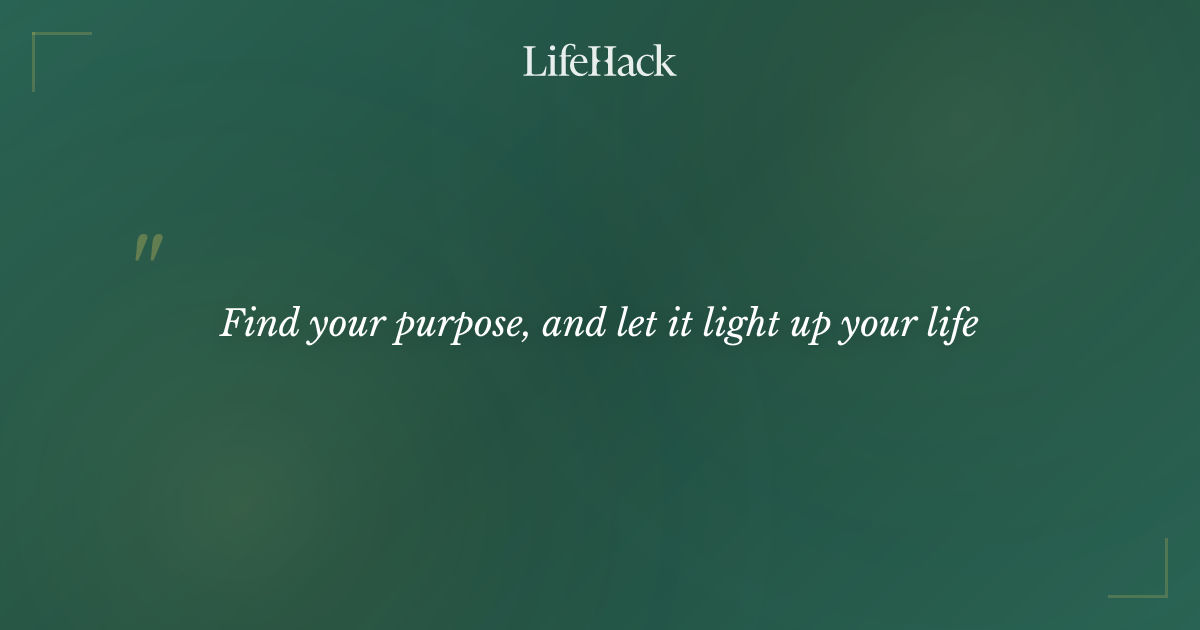 LifeHack

"

Find your purpose, and let it light up your life